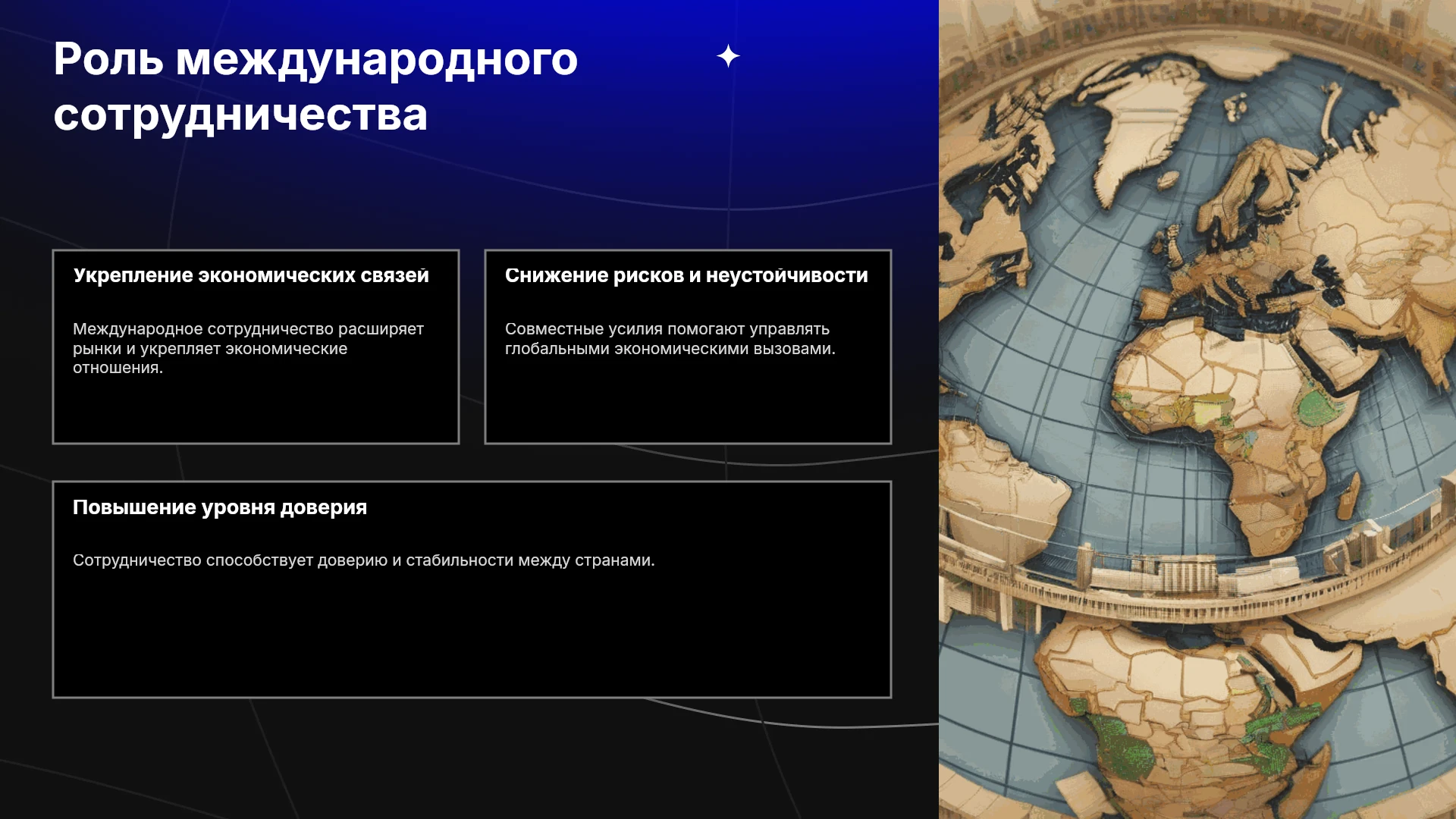 Роль международного сотрудничества

Укрепление экономических связей

Международное сотрудничество расширяет рынки и укрепляет экономические отношения.

Снижение рисков и неустойчивости

Совместные усилия помогают управлять глобальными экономическими вызовами.

Повышение уровня доверия

Сотрудничество способствует доверию и стабильности между странами.